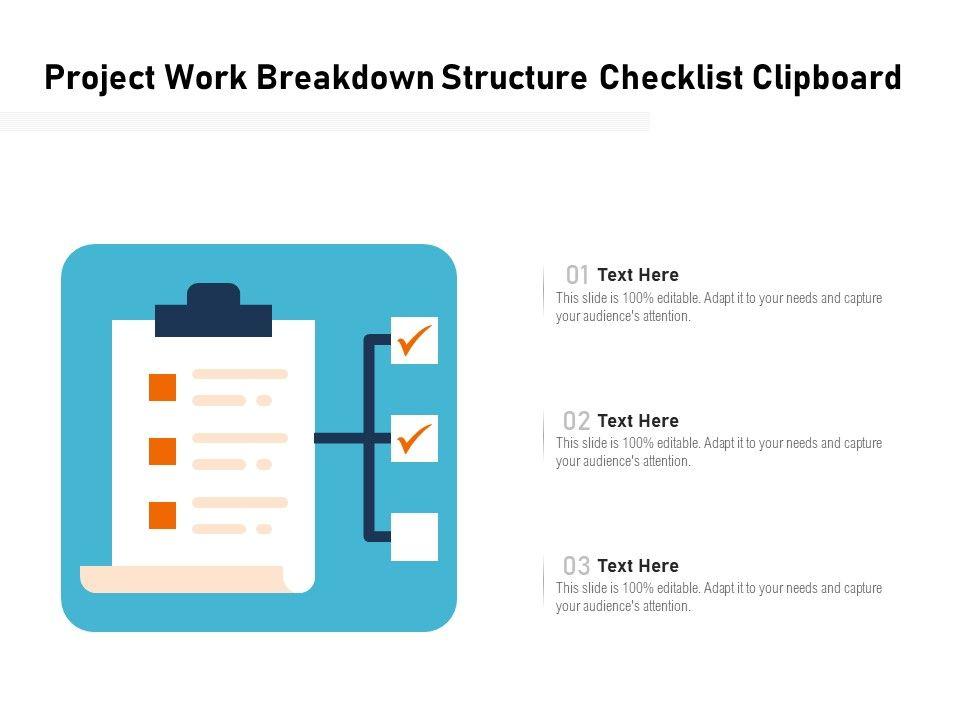 Project Work Breakdown Structure Checklist Clipboard

01 Text Here
This slide is 100% editable. Adapt it to your needs and capture your audience's attention.

02 Text Here
This slide is 100% editable. Adapt it to your needs and capture your audience's attention.

03 Text Here
This slide is 100% editable. Adapt it to your needs and capture your audience's attention.